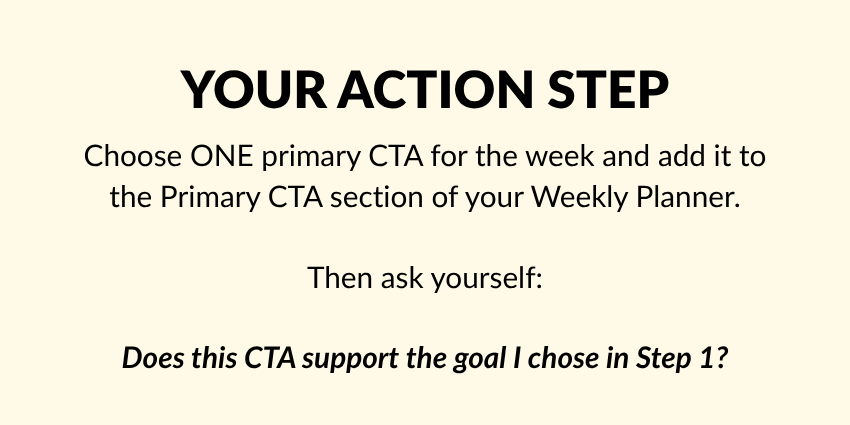 YOUR ACTION STEP

Choose ONE primary CTA for the week and add it to the Primary CTA section of your Weekly Planner.

Then ask yourself:

Does this CTA support the goal I chose in Step 1?